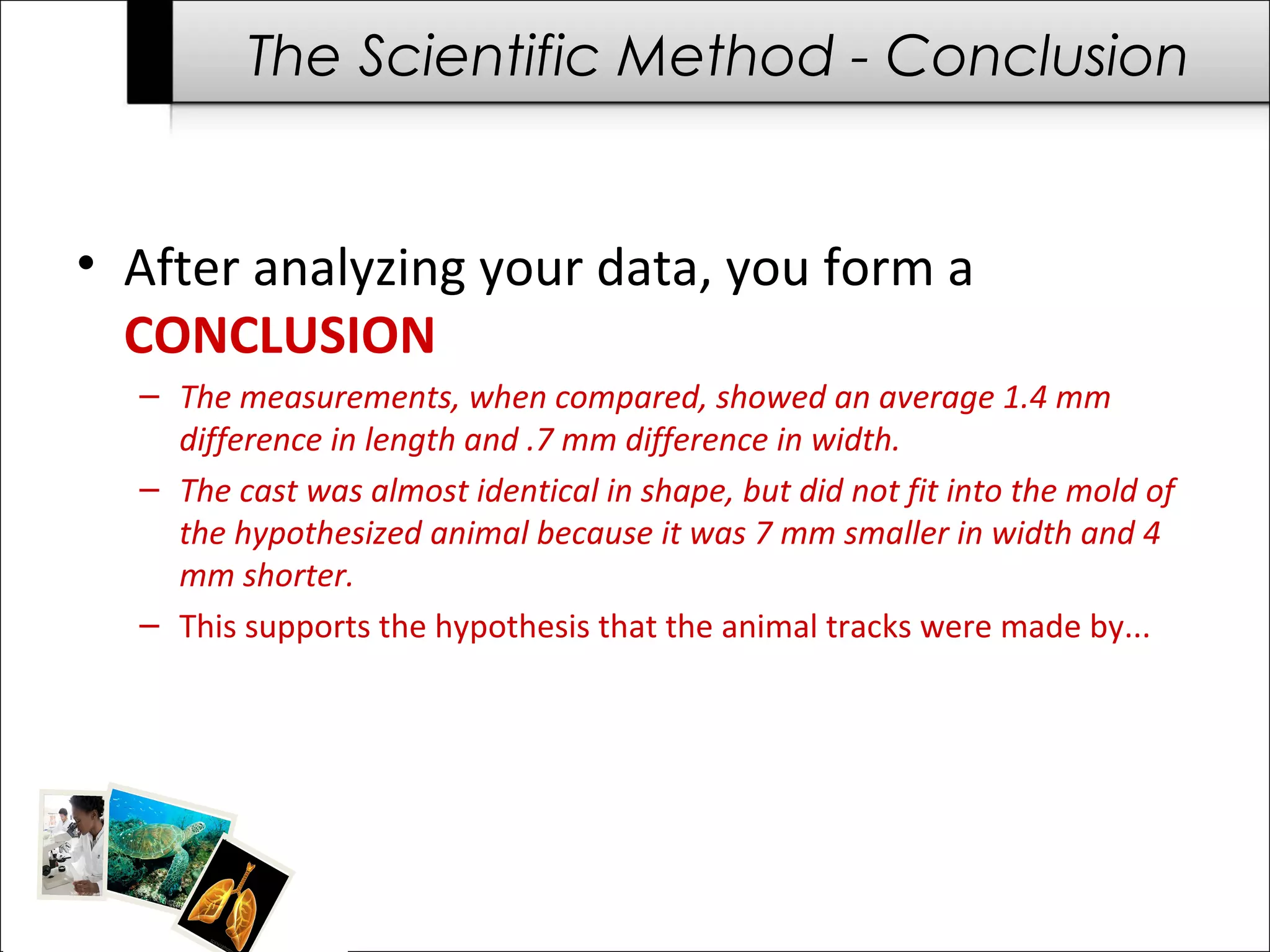 The Scientific Method - Conclusion

• After analyzing your data, you form a CONCLUSION

– The measurements, when compared, showed an average 1.4 mm difference in length and .7 mm difference in width.

– The cast was almost identical in shape, but did not fit into the mold of the hypothesized animal because it was 7 mm smaller in width and 4 mm shorter.

– This supports the hypothesis that the animal tracks were made by...